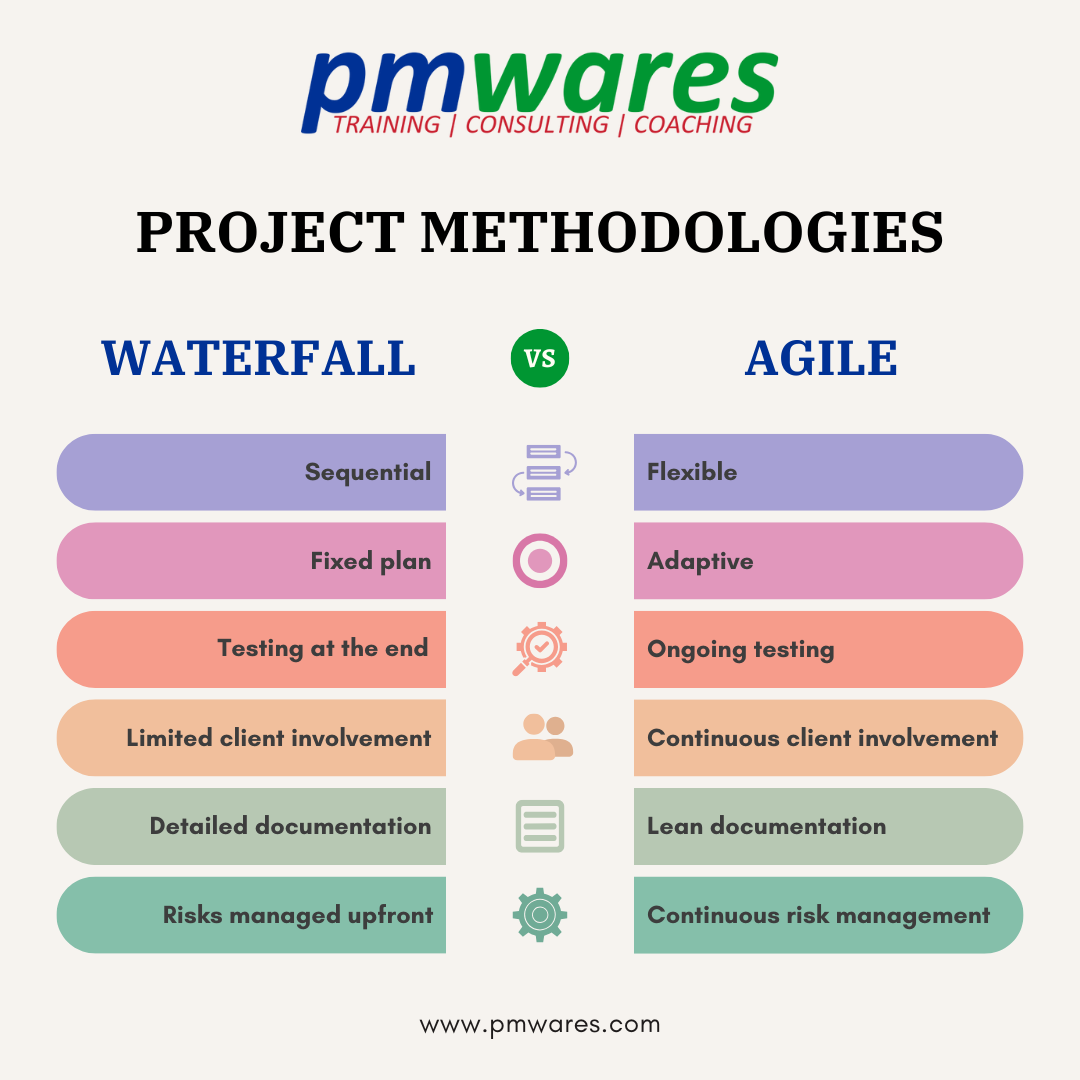 pmwares
TRAINING | CONSULTING | COACHING

PROJECT METHODOLOGIES

| WATERFALL | VS | AGILE |
|---|---|---|
| Sequential | | Flexible |
| Fixed plan | | Adaptive |
| Testing at the end | | Ongoing testing |
| Limited client involvement | | Continuous client involvement |
| Detailed documentation | | Lean documentation |
| Risks managed upfront | | Continuous risk management |

www.pmwares.com